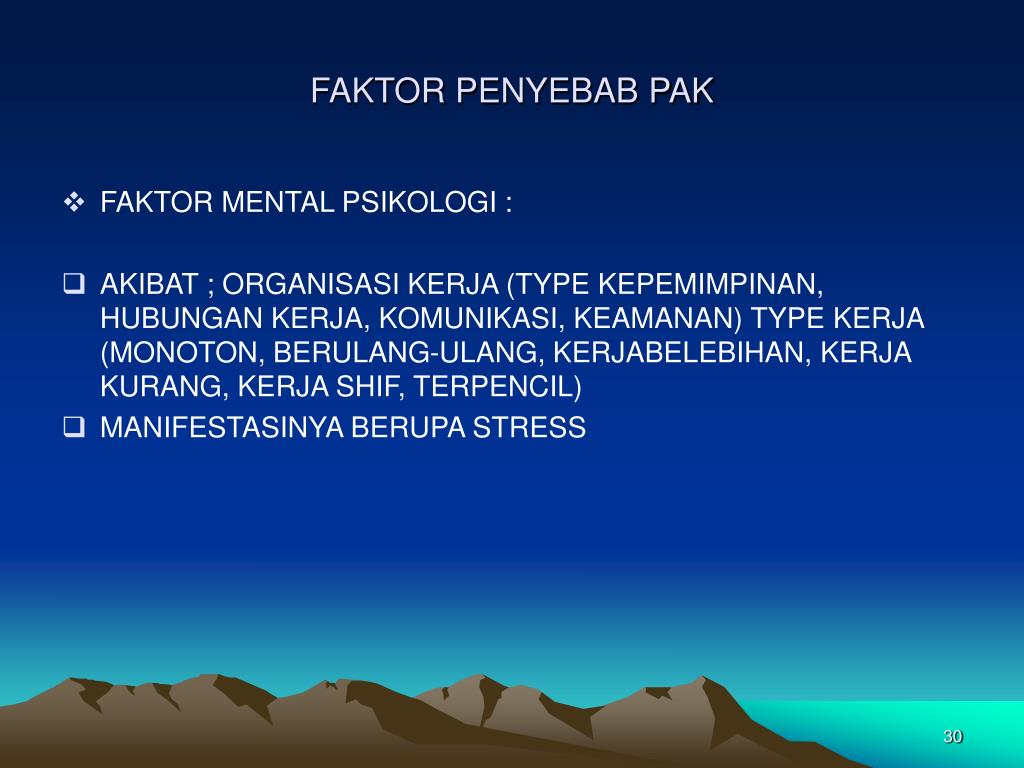 FAKTOR PENYEBAB PAK

❖ FAKTOR MENTAL PSIKOLOGI :

❑ AKIBAT ; ORGANISASI KERJA (TYPE KEPEMIMPINAN, HUBUNGAN KERJA, KOMUNIKASI, KEAMANAN) TYPE KERJA (MONOTON, BERULANG-ULANG, KERJABELEBIHAN, KERJA KURANG, KERJA SHIF, TERPENCIL)

❑ MANIFESTASINYA BERUPA STRESS

30